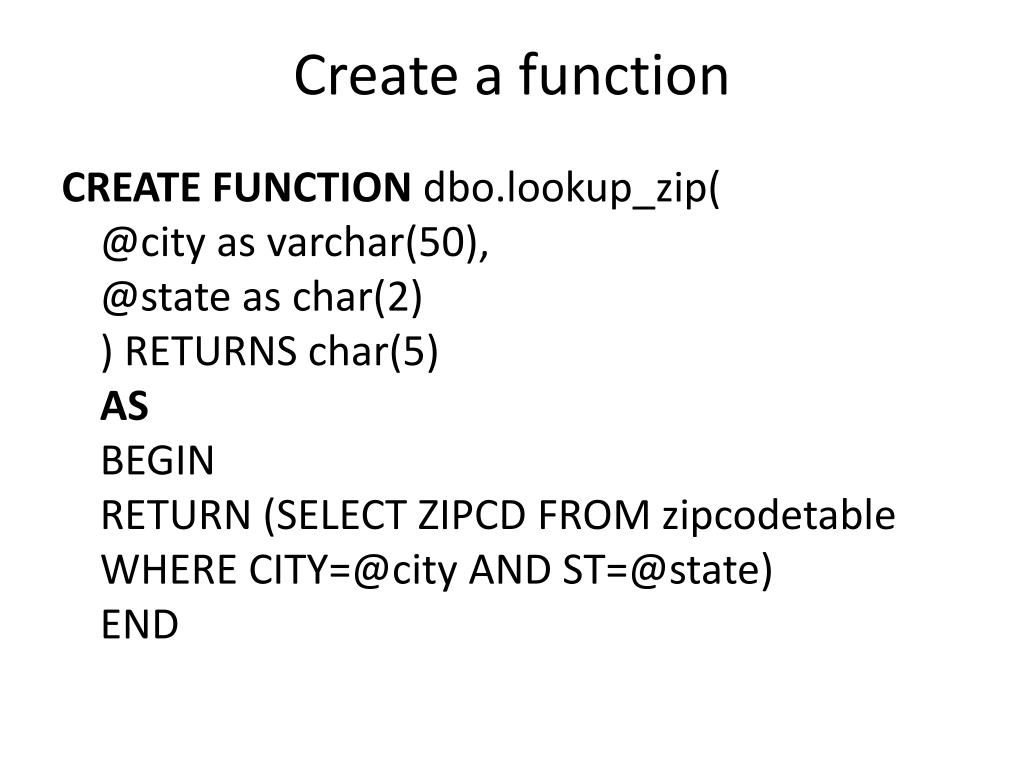 Create a function

CREATE FUNCTION dbo.lookup_zip(
@city as varchar(50),
@state as char(2)
) RETURNS char(5)
AS
BEGIN
RETURN (SELECT ZIPCD FROM zipcodetable
WHERE CITY=@city AND ST=@state)
END